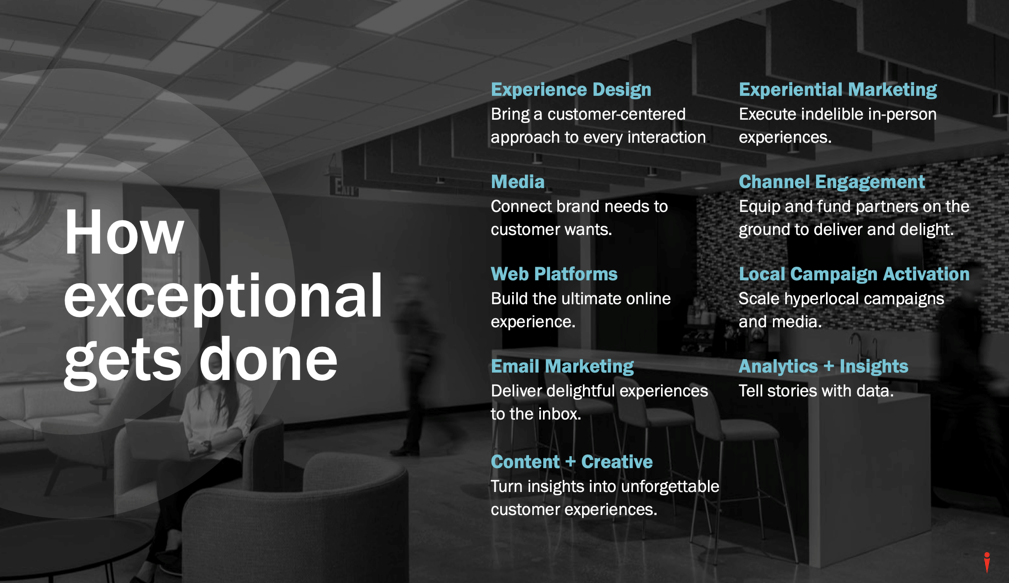 How exceptional gets done

Experience Design
Bring a customer-centered approach to every interaction

Media
Connect brand needs to customer wants.

Web Platforms
Build the ultimate online experience.

Email Marketing
Deliver delightful experiences to the inbox.

Content + Creative
Turn insights into unforgettable customer experiences.

Experiential Marketing
Execute indelible in-person experiences.

Channel Engagement
Equip and fund partners on the ground to deliver and delight.

Local Campaign Activation
Scale hyperlocal campaigns and media.

Analytics + Insights
Tell stories with data.